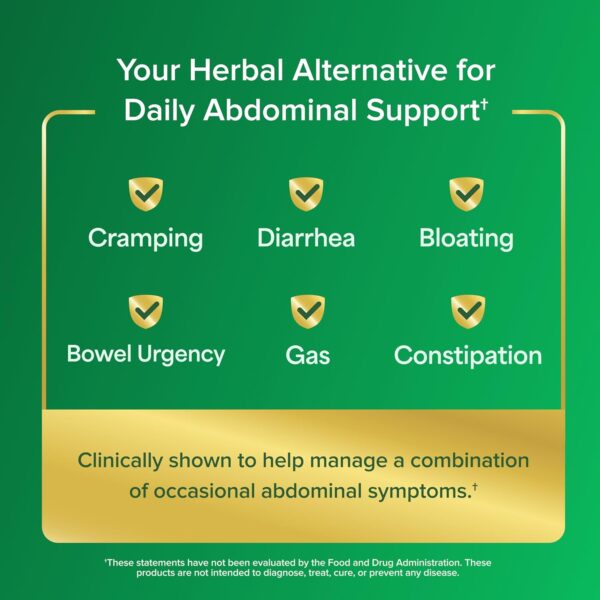 Your Herbal Alternative for Daily Abdominal Support†

Cramping

Diarrhea

Bloating

Bowel Urgency

Gas

Constipation

Clinically shown to help manage a combination of occasional abdominal symptoms.†

†These statements have not been evaluated by the Food and Drug Administration. These products are not intended to diagnose, treat, cure, or prevent any disease.